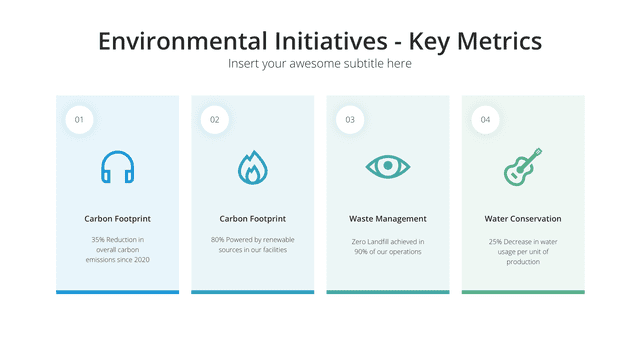 Environmental Initiatives - Key Metrics

Insert your awesome subtitle here

01

Carbon Footprint

35% Reduction in overall carbon emissions since 2020

02

Carbon Footprint

80% Powered by renewable sources in our facilities

03

Waste Management

Zero Landfill achieved in 90% of our operations

04

Water Conservation

25% Decrease in water usage per unit of production